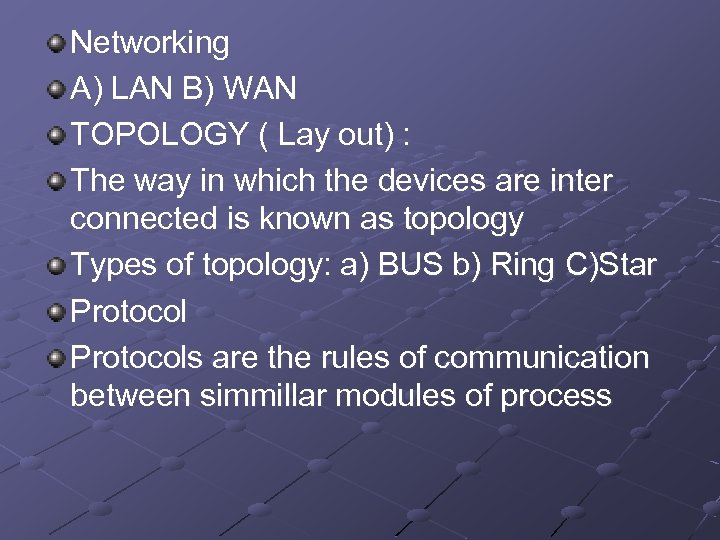 Networking

A) LAN B) WAN

TOPOLOGY ( Lay out) :

The way in which the devices are inter connected is known as topology

Types of topology: a) BUS b) Ring C)Star

Protocol

Protocols are the rules of communication between simmillar modules of process